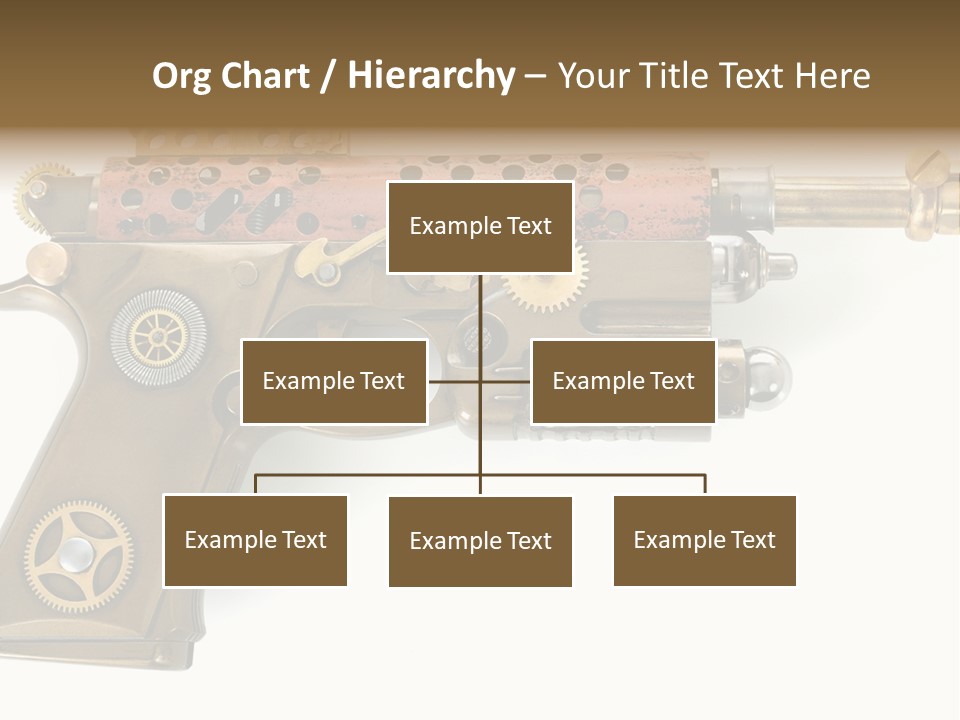 Org Chart / Hierarchy – Your Title Text Here

Example Text

Example Text

Example Text

Example Text

Example Text

Example Text